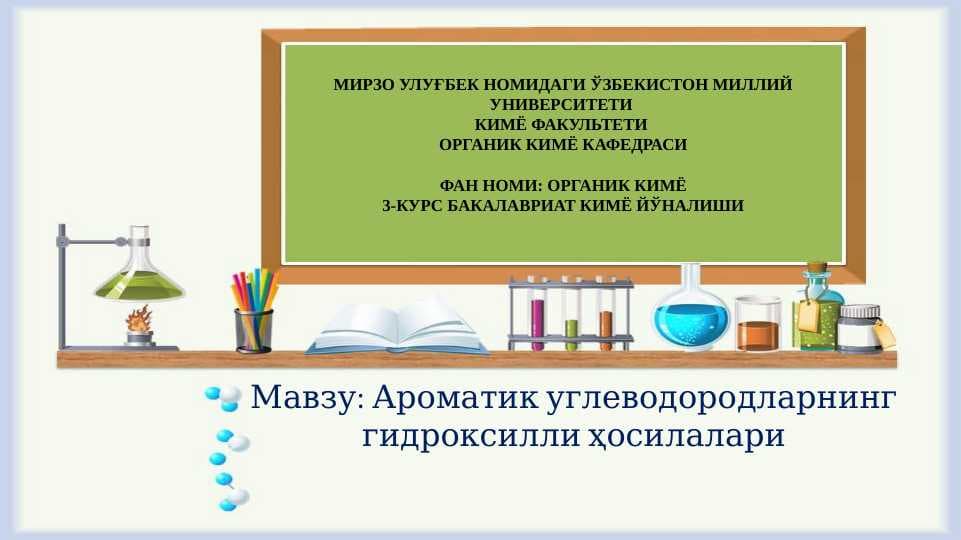 МИРЗО УЛУҒБЕК НОМИДАГИ ЎЗБЕКИСТОН МИЛЛИЙ УНИВЕРСИТЕТИ
КИМЁ ФАКУЛЬТЕТИ
ОРГАНИК КИМЁ КАФЕДРАСИ

ФАН НОМИ: ОРГАНИК КИМЁ
3-КУРС БАКАЛАВРИАТ КИМЁ ЙЎНАЛИШИ

Мавзу: Ароматик углеводородларнинг гидроксилли ҳосилалари